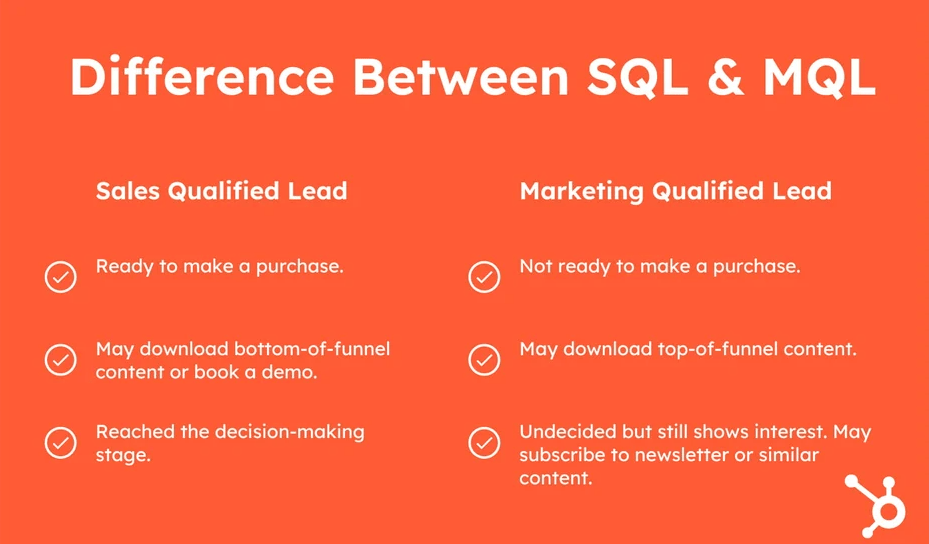 Difference Between SQL & MQL

Sales Qualified Lead

Ready to make a purchase.

May download bottom-of-funnel content or book a demo.

Reached the decision-making stage.

Marketing Qualified Lead

Not ready to make a purchase.

May download top-of-funnel content.

Undecided but still shows interest. May subscribe to newsletter or similar content.